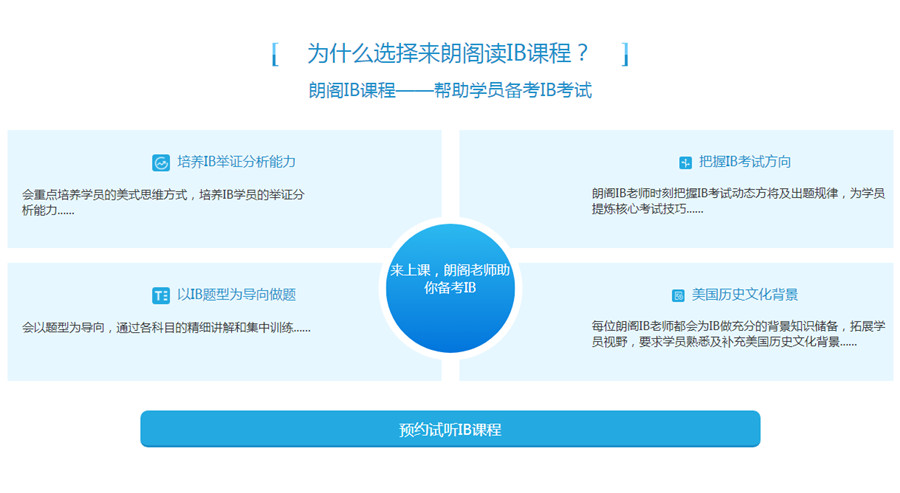 [ 为什么选择来朗阁读IB课程？ ]

朗阁IB课程——帮助学员备考IB考试

培养IB举证分析能力

会重点培养学员的美式思维方式，培养IB学员的举证分析能力......

把握IB考试方向

朗阁IB老师时刻把握IB考试动态方将及出题规律，为学员提炼核心考试技巧......

来上课，朗阁老师助你备考IB

以IB题型为导向做题

会以题型为导向，通过各科目的精细讲解和集中训练......

美国历史文化背景

每位朗阁IB老师都会为IB做充分的背景知识储备，拓展学员视野，要求学员熟悉及补充美国历史文化背景......

预约试听IB课程